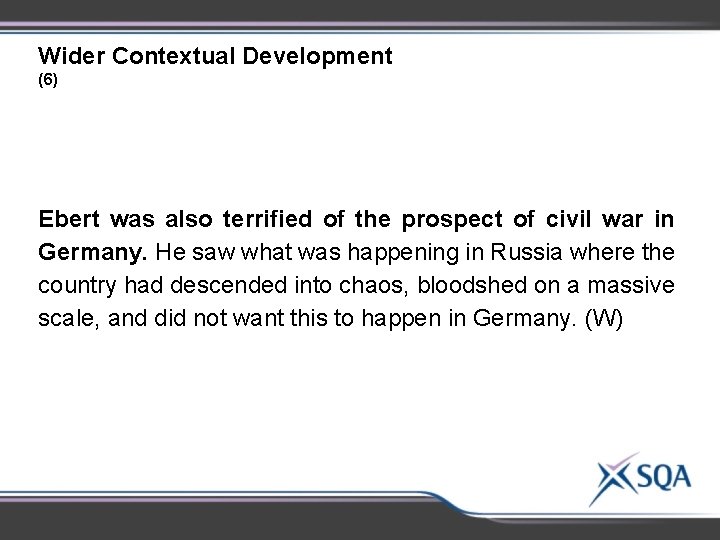 Wider Contextual Development
(6)

Ebert was also terrified of the prospect of civil war in Germany. He saw what was happening in Russia where the country had descended into chaos, bloodshed on a massive scale, and did not want this to happen in Germany. (W)

SQA